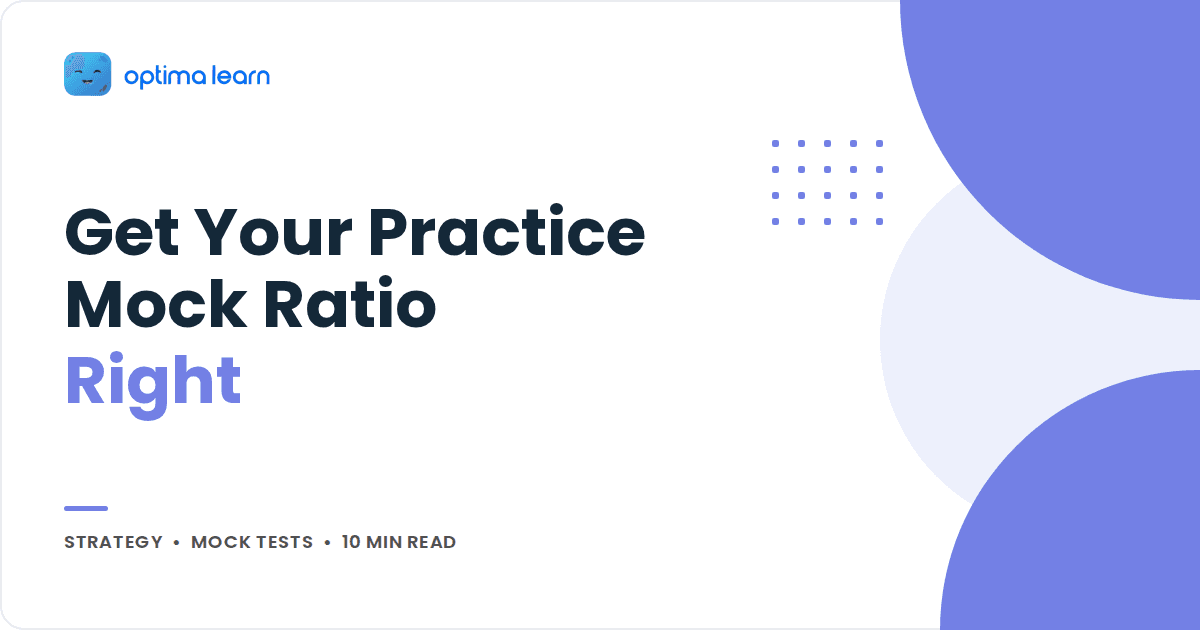 optima learn

Get Your Practice Mock Ratio Right

STRATEGY • MOCK TESTS • 10 MIN READ